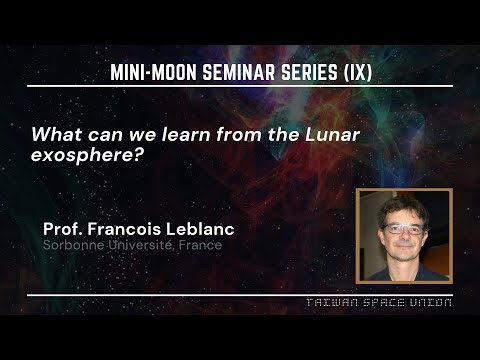 MINI-MOON SEMINAR SERIES (IX)

What can we learn from the Lunar exosphere?

Prof. Francois Leblanc
Sorbonne Université, France

TAIWAN SPACE UNION